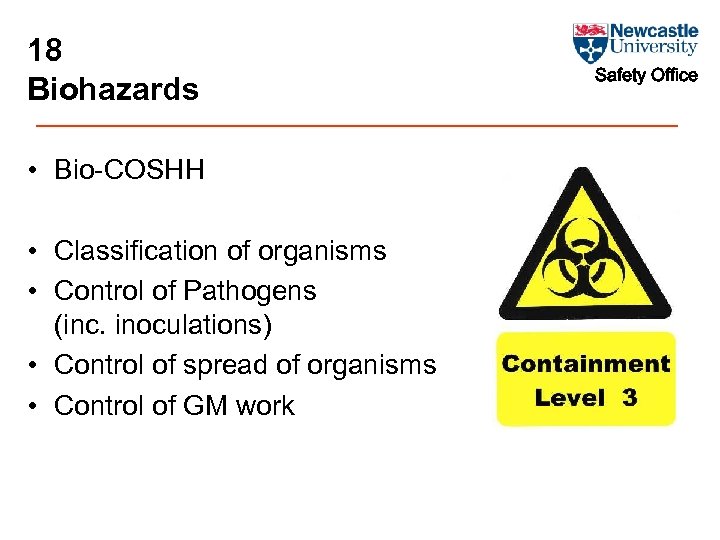 18
Biohazards

Newcastle University
Safety Office

• Bio-COSHH

• Classification of organisms
• Control of Pathogens (inc. inoculations)
• Control of spread of organisms
• Control of GM work

Containment Level 3